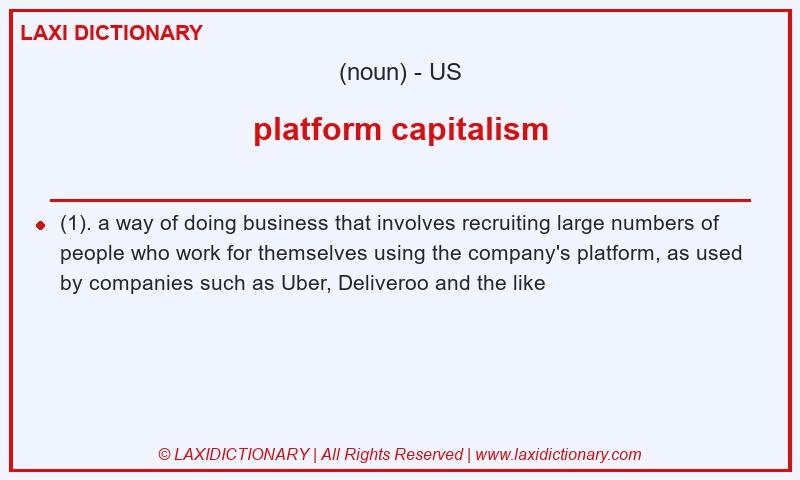 LAXI DICTIONARY

(noun) - US

platform capitalism

(1). a way of doing business that involves recruiting large numbers of people who work for themselves using the company's platform, as used by companies such as Uber, Deliveroo and the like

© LAXIDICTIONARY | All Rights Reserved | www.laxidictionary.com